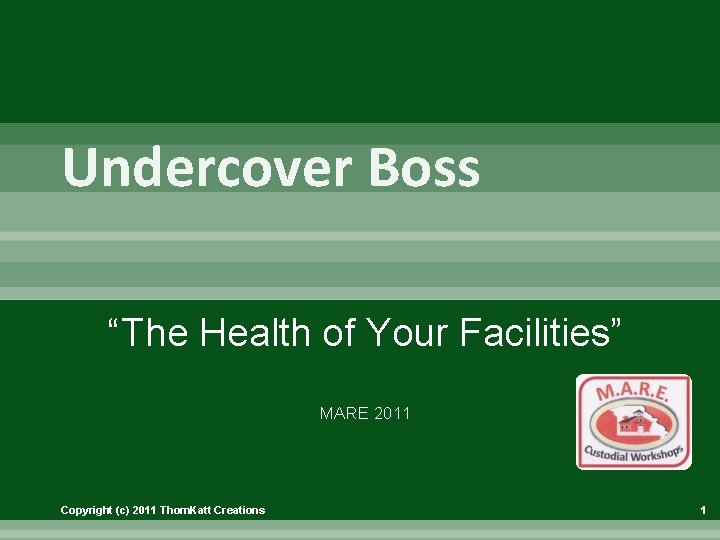 Undercover Boss

“The Health of Your Facilities”

MARE 2011

M.A.R.E.
Custodial Workshops

Copyright (c) 2011 ThomKatt Creations

1